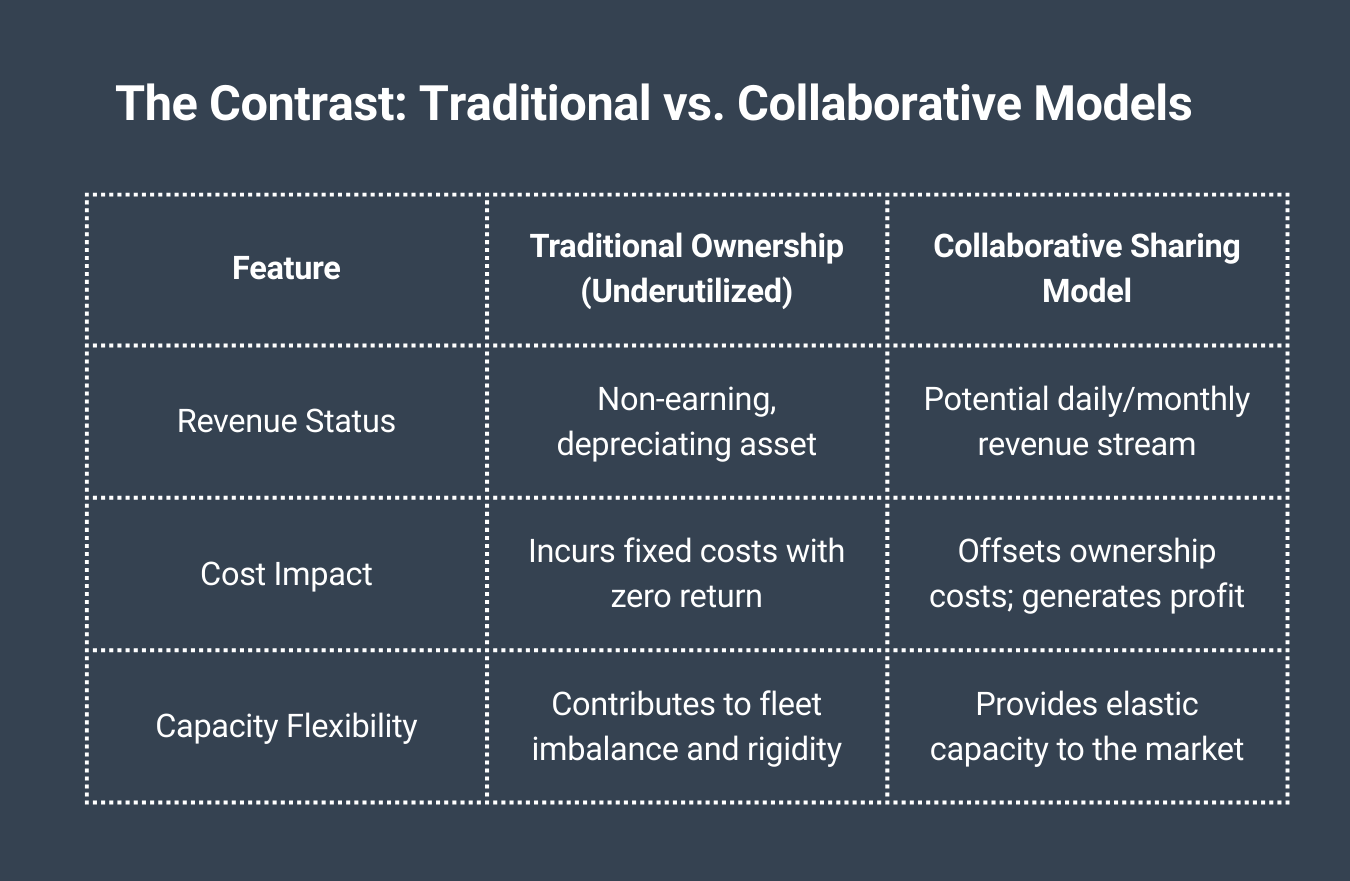 The Contrast: Traditional vs. Collaborative Models

| Feature | Traditional Ownership (Underutilized) | Collaborative Sharing Model |
|---|---|---|
| Revenue Status | Non-earning, depreciating asset | Potential daily/monthly revenue stream |
| Cost Impact | Incurs fixed costs with zero return | Offsets ownership costs; generates profit |
| Capacity Flexibility | Contributes to fleet imbalance and rigidity | Provides elastic capacity to the market |